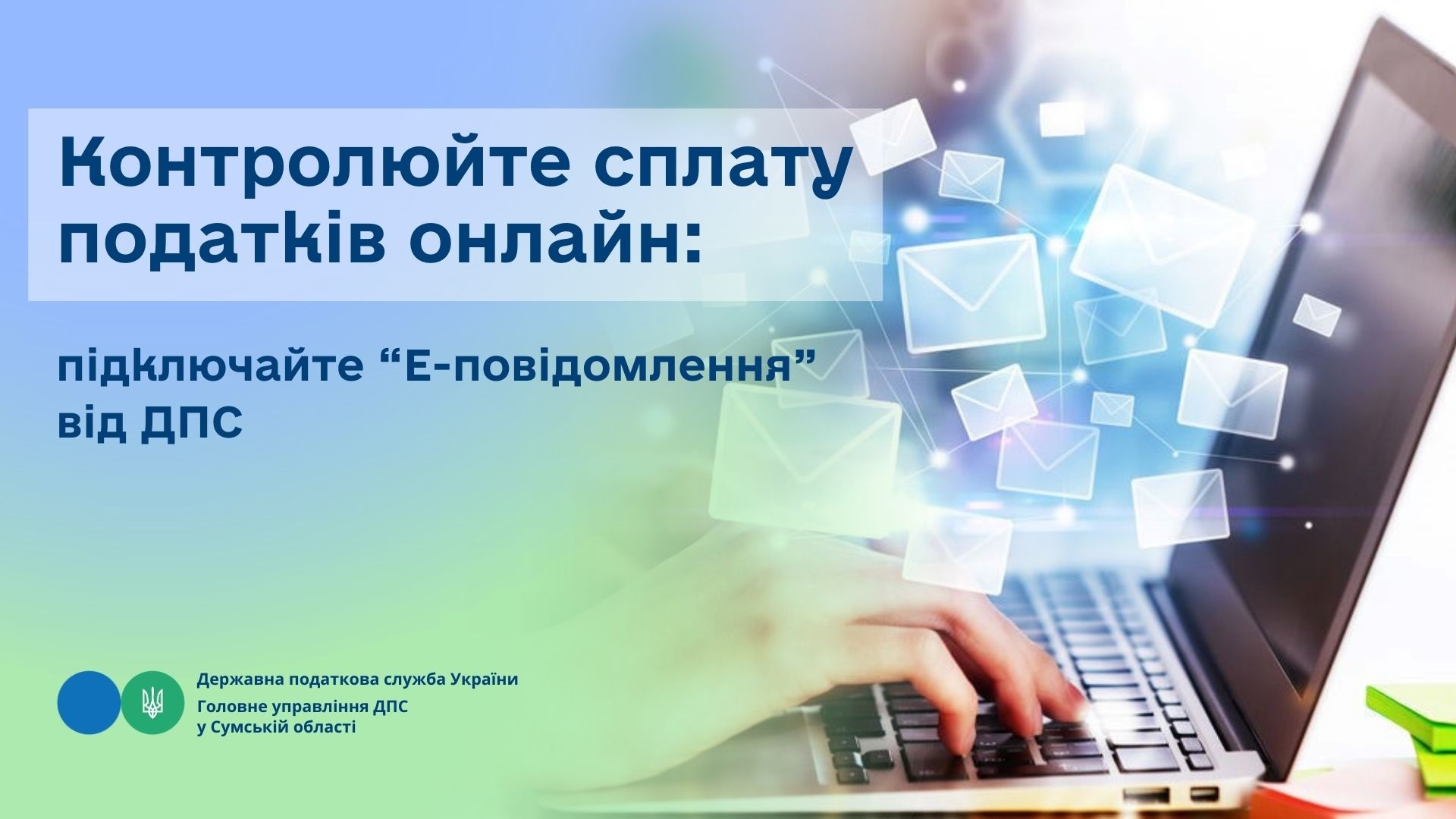 Контролюйте сплату податків онлайн:

підключайте “Е-повідомлення” від ДПС

Державна податкова служба України

Головне управління ДПС у Сумській області